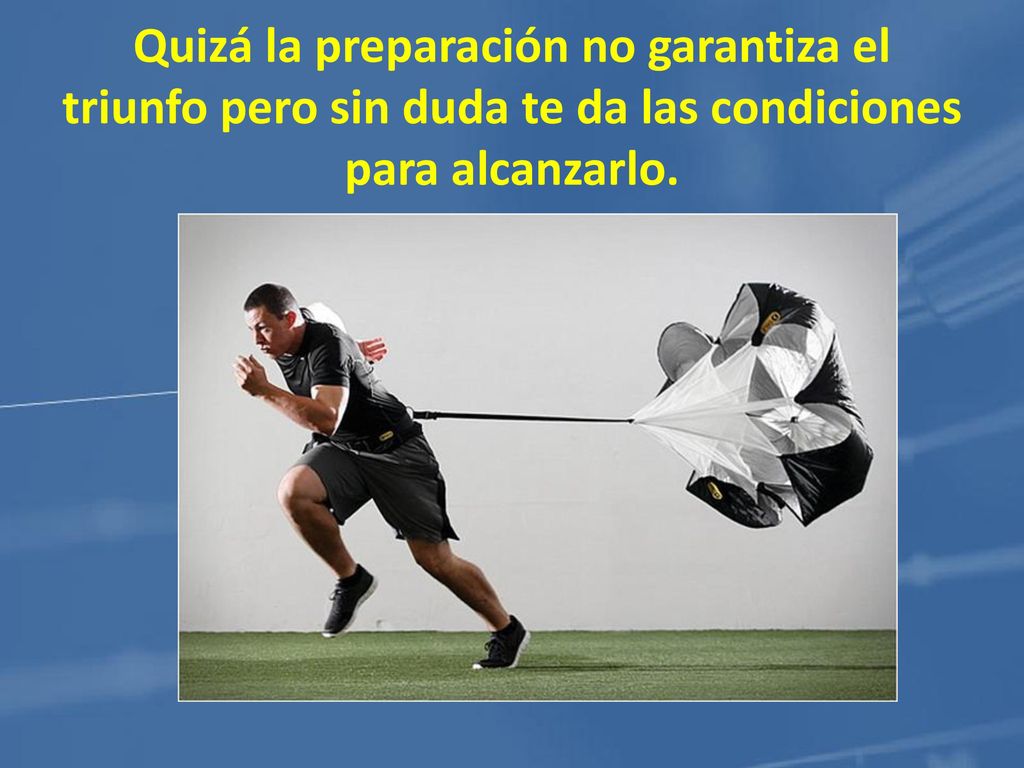 Quizá la preparación no garantiza el triunfo pero sin duda te da las condiciones para alcanzarlo.